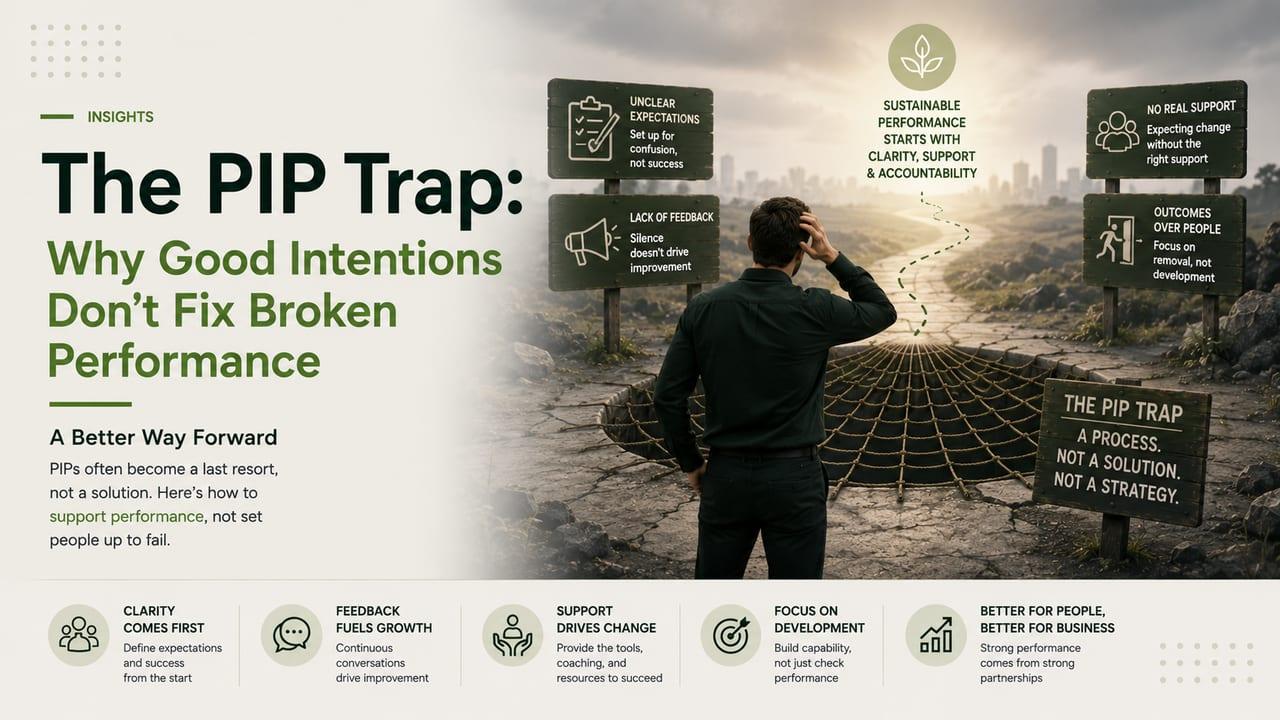 INSIGHTS

The PIP Trap:

Why Good Intentions Don't Fix Broken Performance

A Better Way Forward

PIPs often become a last resort, not a solution. Here's how to support performance, not set people up to fail.

UNCLEAR EXPECTATIONS
Set up for confusion, not success

LACK OF FEEDBACK
Silence doesn't drive improvement

SUSTAINABLE PERFORMANCE STARTS WITH CLARITY, SUPPORT & ACCOUNTABILITY

NO REAL SUPPORT
Expecting change without the right support

OUTCOMES OVER PEOPLE
Focus on removal, not development

THE PIP TRAP
A PROCESS.
NOT A SOLUTION.
NOT A STRATEGY.

CLARITY COMES FIRST
Define expectations and success from the start

FEEDBACK FUELS GROWTH
Continuous conversations drive improvement

SUPPORT DRIVES CHANGE
Provide the tools, coaching, and resources to succeed

FOCUS ON DEVELOPMENT
Build capability, not just check performance

BETTER FOR PEOPLE, BETTER FOR BUSINESS
Strong performance comes from strong partnerships